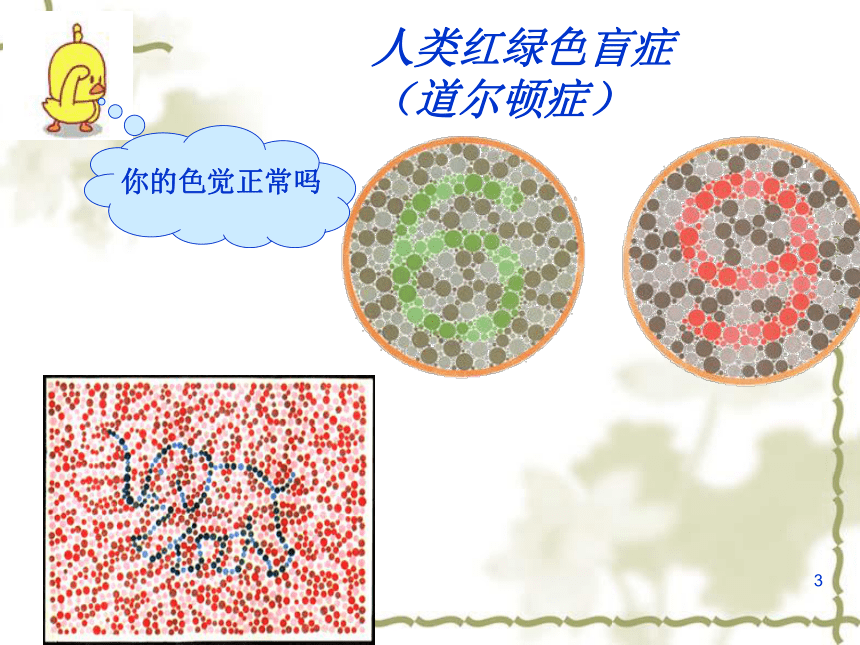 人类红绿色盲症
（道尔顿症）

你的色觉正常吗

6

9

3